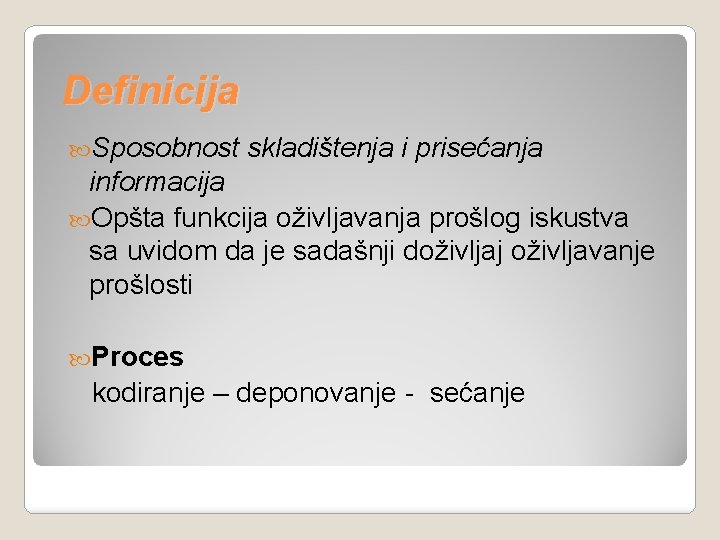 Definicija

Sposobnost skladištenja i prisećanja informacija

Opšta funkcija oživljavanja prošlog iskustva sa uvidom da je sadašnji doživljaj oživljavanje prošlosti

Proces

kodiranje – deponovanje - sećanje